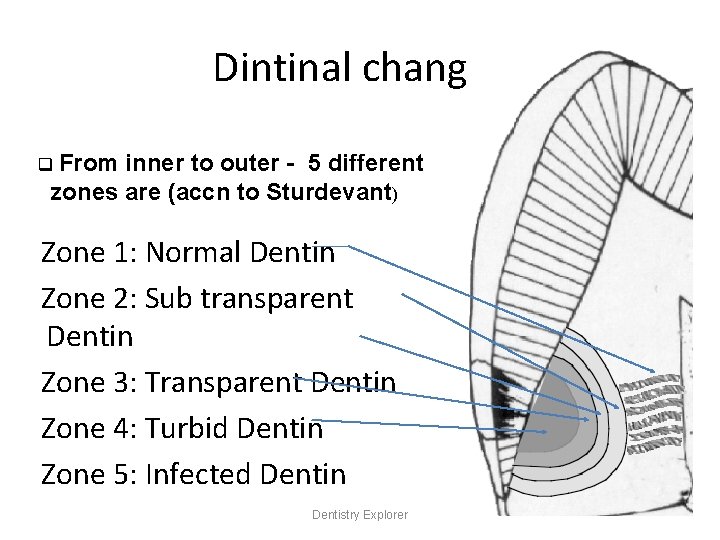 Dintinal chang

❑ From inner to outer - 5 different zones are (accn to Sturdevant)

Zone 1: Normal Dentin

Zone 2: Sub transparent Dentin

Zone 3: Transparent Dentin

Zone 4: Turbid Dentin

Zone 5: Infected Dentin

Dentistry Explorer